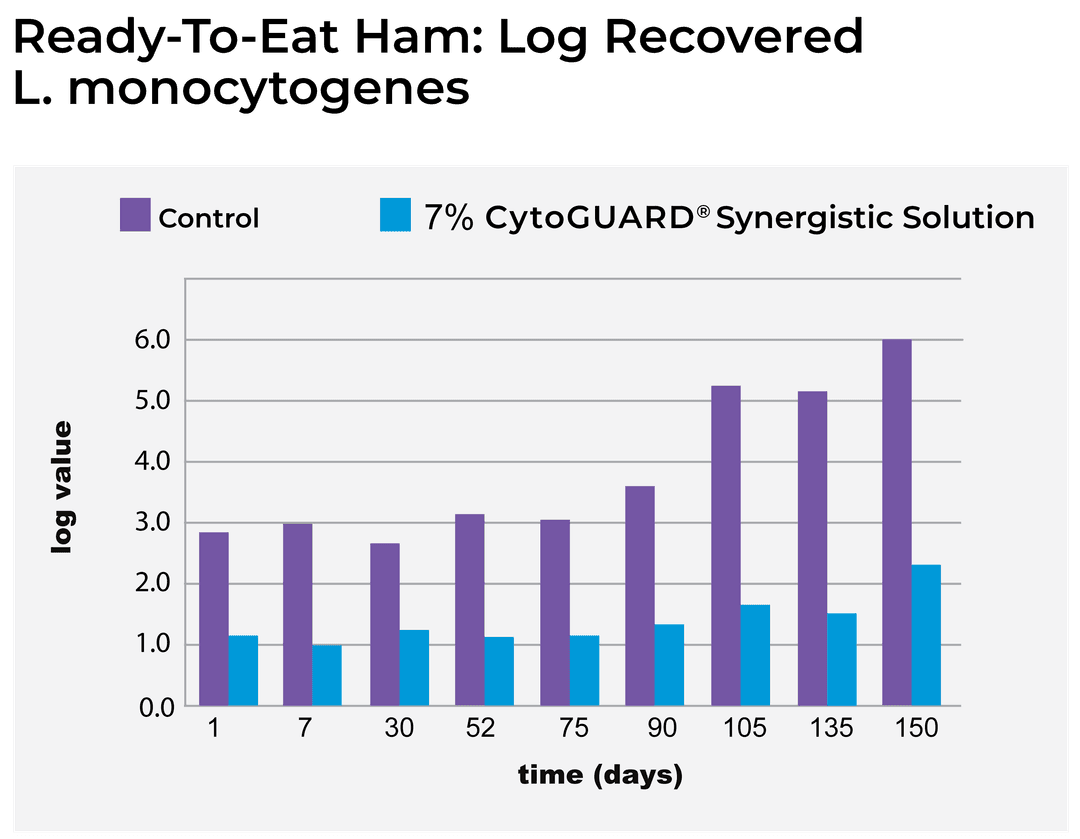 Ready-To-Eat Ham: Log Recovered L. monocytogenes

Control
7% CytoGUARD® Synergistic Solution

log value

6.0
5.0
4.0
3.0
2.0
1.0
0.0

1
7
30
52
75
90
105
135
150

time (days)